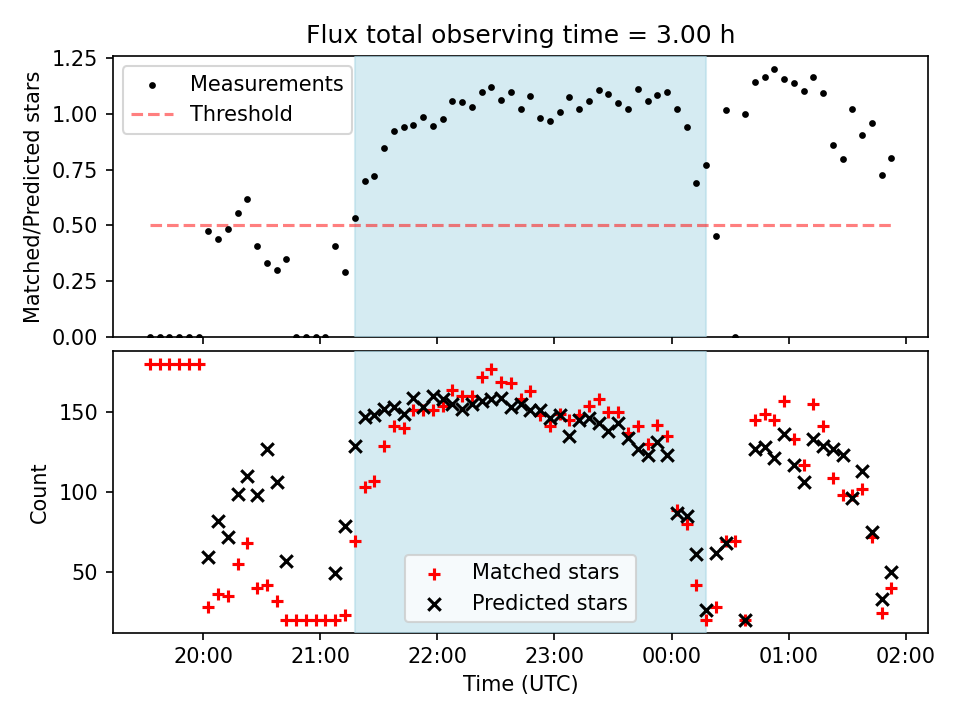 Flux total observing time = 3.00 h

Measurements
Threshold

Matched/Predicted stars

1.25
1.00
0.75
0.50
0.25
0.00

Count

150
100
50

Matched stars
Predicted stars

20:00
21:00
22:00
23:00
00:00
01:00
02:00

Time (UTC)